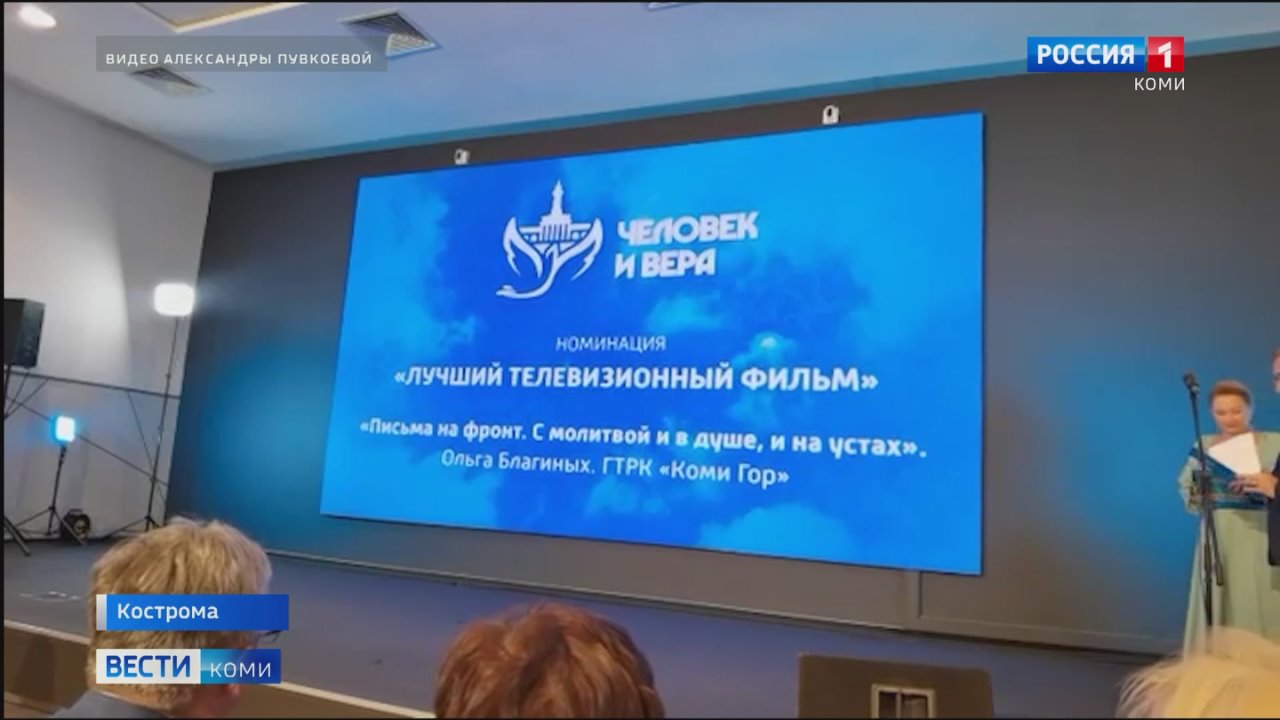 ВИДЕО АЛЕКСАНДРЫ ПУВКОЕВОЙ

РОССИЯ 1
КОМИ

ЧЕЛОВЕК И ВЕРА

НОМИНАЦИЯ
«ЛУЧШИЙ ТЕЛЕВИЗИОННЫЙ ФИЛЬМ»

«Письма на фронт. С молитвой и в душе, и на устах».
Ольга Благиных. ГТРК «Коми Гор»

Кострома

ВЕСТИ КОМИ